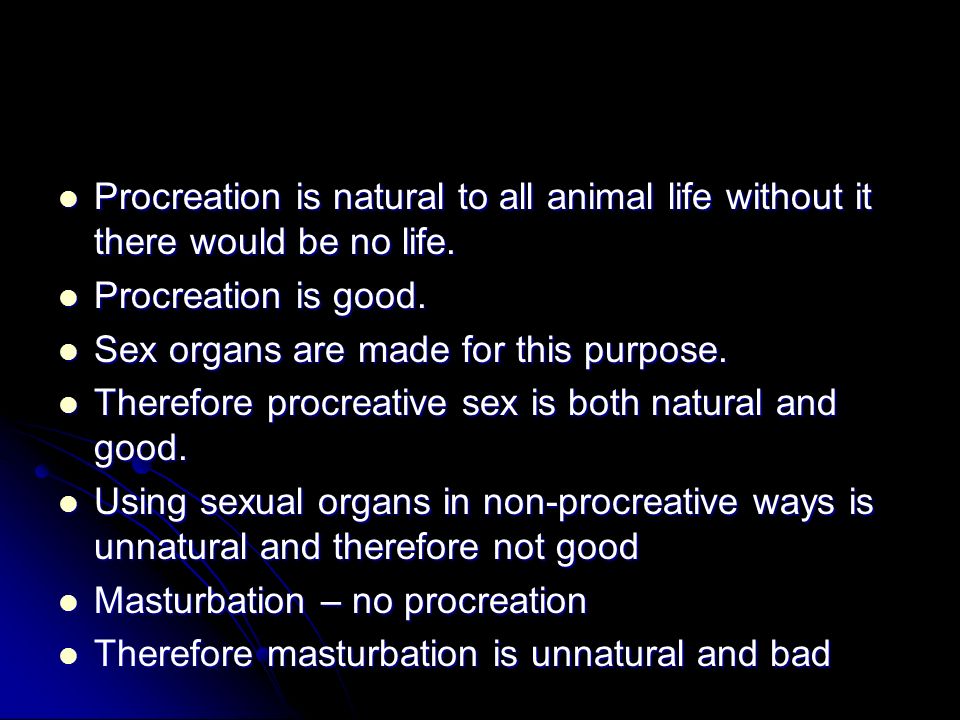 - Procreation is natural to all animal life without it there would be no life.
- Procreation is good.
- Sex organs are made for this purpose.
- Therefore procreative sex is both natural and good.
- Using sexual organs in non-procreative ways is unnatural and therefore not good
- Masturbation – no procreation
- Therefore masturbation is unnatural and bad